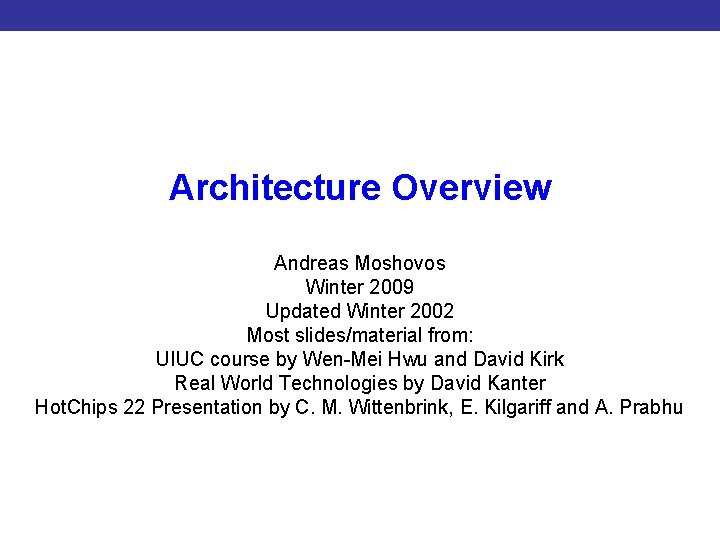 Architecture Overview

Andreas Moshovos
Winter 2009
Updated Winter 2002
Most slides/material from:
UIUC course by Wen-Mei Hwu and David Kirk
Real World Technologies by David Kanter
HotChips 22 Presentation by C. M. Wittenbrink, E. Kilgariff and A. Prabhu